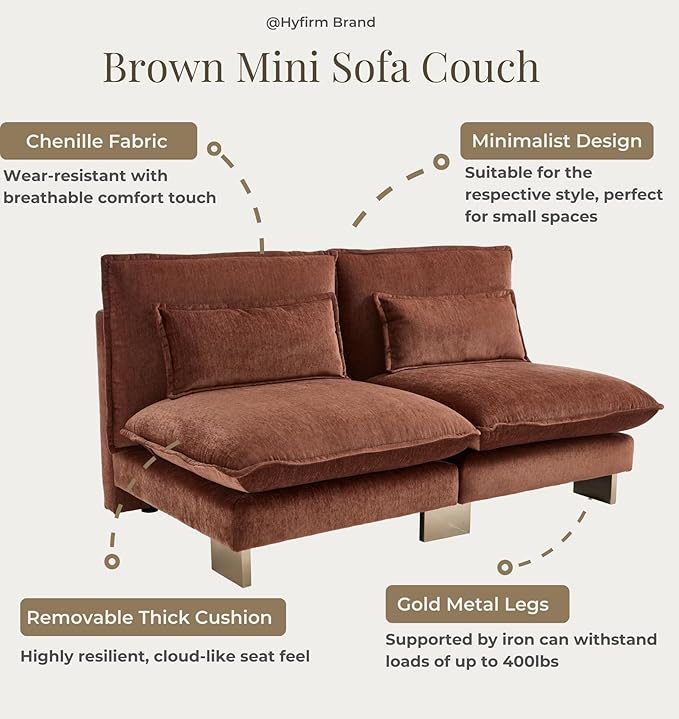 @Hyfirm Brand

Brown Mini Sofa Couch

Chenille Fabric

Wear-resistant with breathable comfort touch

Minimalist Design

Suitable for the respective style, perfect for small spaces

Removable Thick Cushion

Highly resilient, cloud-like seat feel

Gold Metal Legs

Supported by iron can withstand loads of up to 400lbs